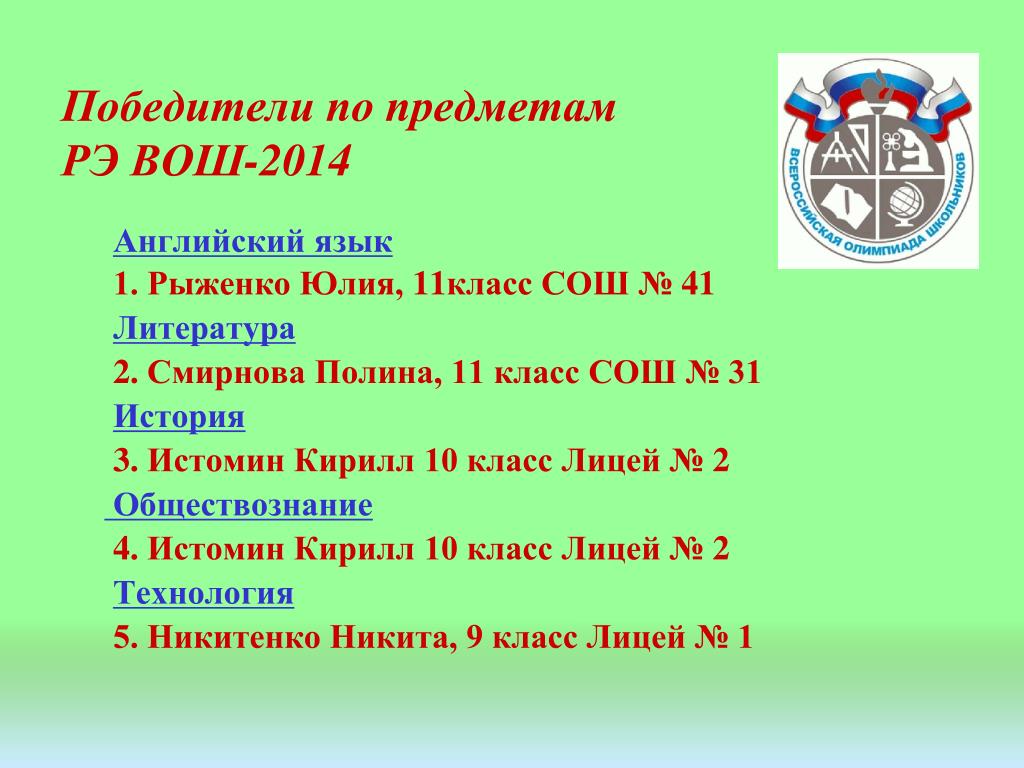 Победители по предметам
РЭ ВОШ-2014

ВСЕРОССИЙСКАЯ ОЛИМПИАДА ШКОЛЬНИКОВ

Английский язык
1. Рыженко Юлия, 11класс СОШ № 41
Литература
2. Смирнова Полина, 11 класс СОШ № 31
История
3. Истомин Кирилл 10 класс Лицей № 2
Обществознание
4. Истомин Кирилл 10 класс Лицей № 2
Технология
5. Никитенко Никита, 9 класс Лицей № 1